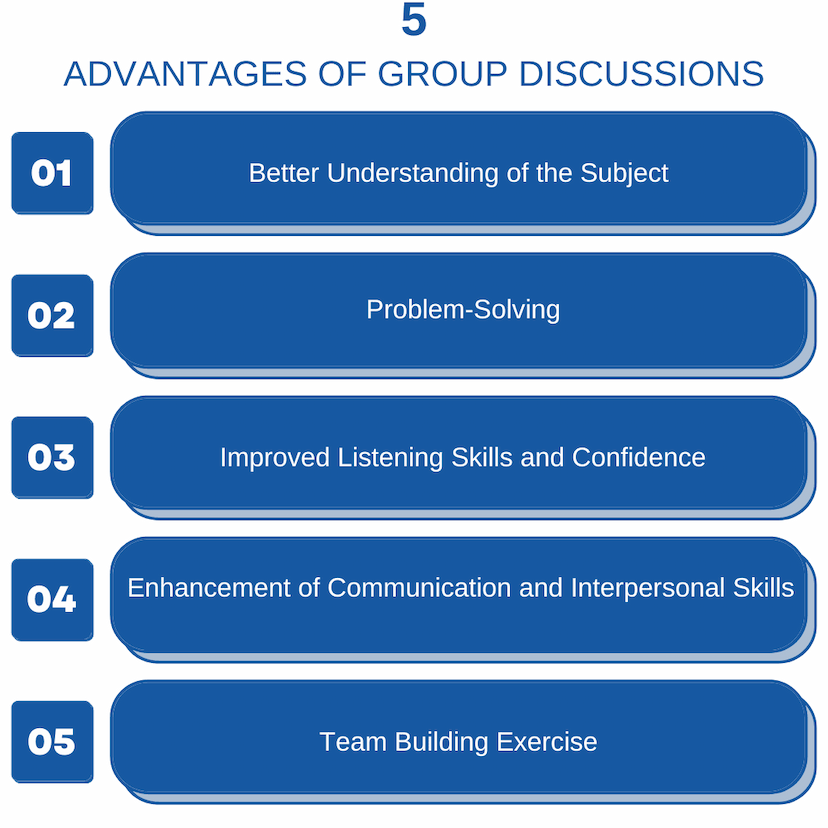 5
ADVANTAGES OF GROUP DISCUSSIONS

01
Better Understanding of the Subject

02
Problem-Solving

03
Improved Listening Skills and Confidence

04
Enhancement of Communication and Interpersonal Skills

05
Team Building Exercise